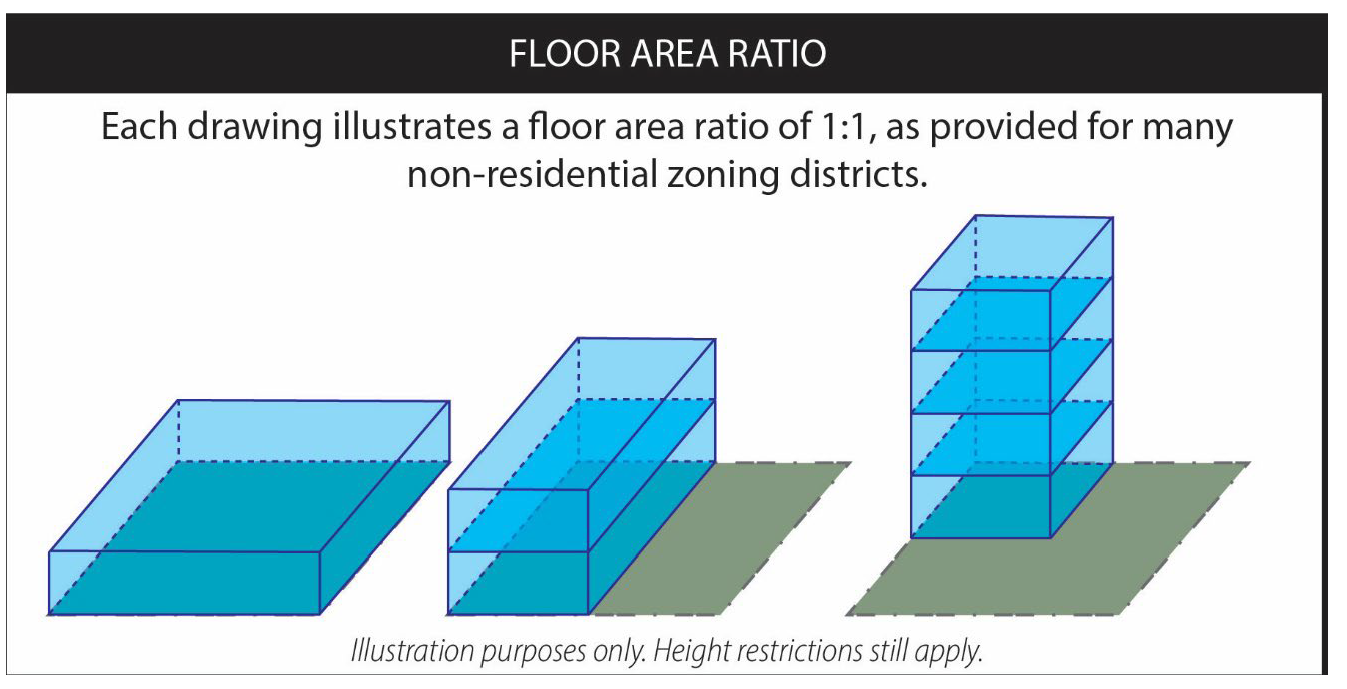 FLOOR AREA RATIO

Each drawing illustrates a floor area ratio of 1:1, as provided for many non-residential zoning districts.

Illustration purposes only. Height restrictions still apply.